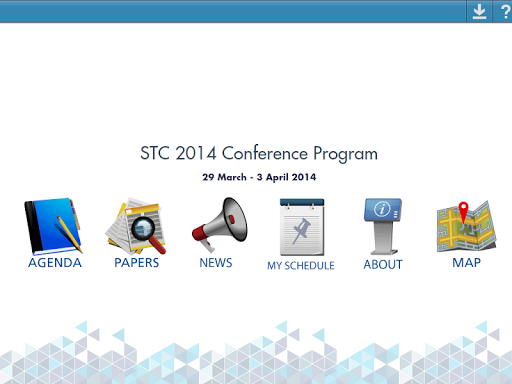 ?

STC 2014 Conference Program

29 March - 3 April 2014

AGENDA PAPERS NEWS MY SCHEDULE ABOUT MAP